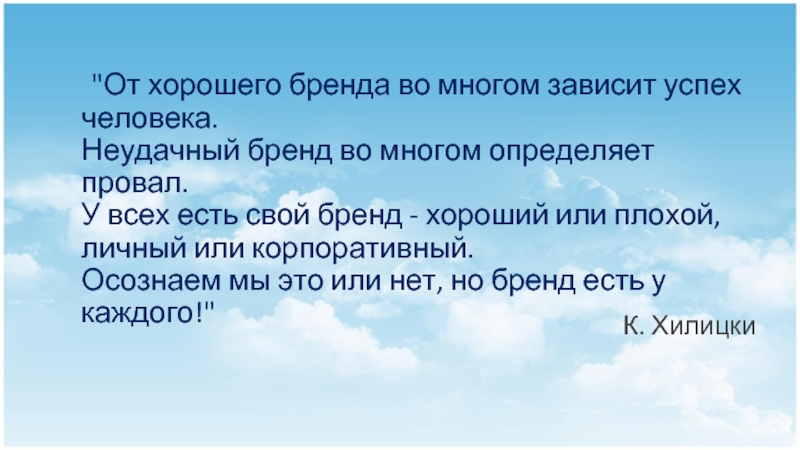 "От хорошего бренда во многом зависит успех человека.
Неудачный бренд во многом определяет провал.
У всех есть свой бренд - хороший или плохой, личный или корпоративный.
Осознаем мы это или нет, но бренд есть у каждого!"

К. Хилицки